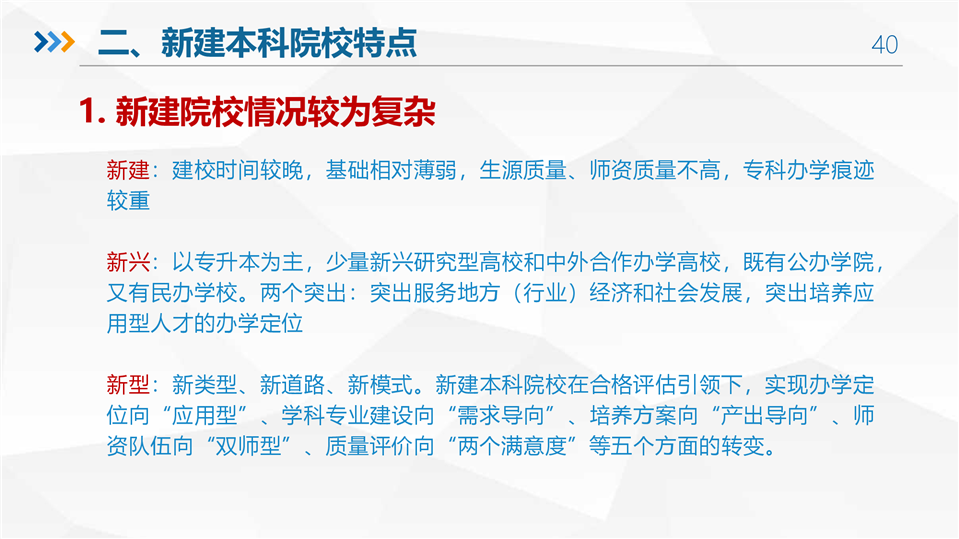 二、新建本科院校特点

40

1. 新建院校情况较为复杂

新建：建校时间较晚，基础相对薄弱，生源质量、师资质量不高，专科办学痕迹较重

新兴：以专升本为主，少量新兴研究型高校和中外合作办学高校，既有公办学院，又有民办学校。两个突出：突出服务地方（行业）经济和社会发展，突出培养应用型人才的办学定位

新型：新类型、新道路、新模式。新建本科院校在合格评估引领下，实现办学定位向“应用型”、学科专业建设向“需求导向”、培养方案向“产出导向”、师资队伍向“双师型”、质量评价向“两个满意度”等五个方面的转变。